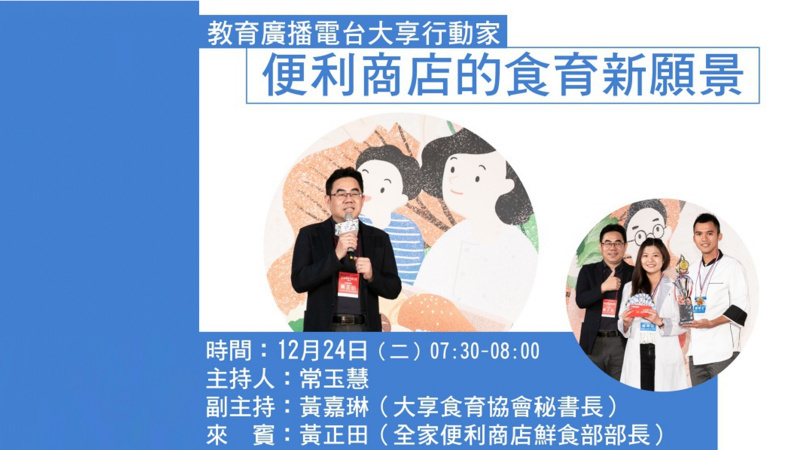 教育廣播電台大享行動家

便利商店的食育新願景

時間：12月24日（二）07:30-08:00
主持人：常玉慧
副主持：黃嘉琳（大享食育協會秘書長）
來　賓：黃正田（全家便利商店鮮食部部長）